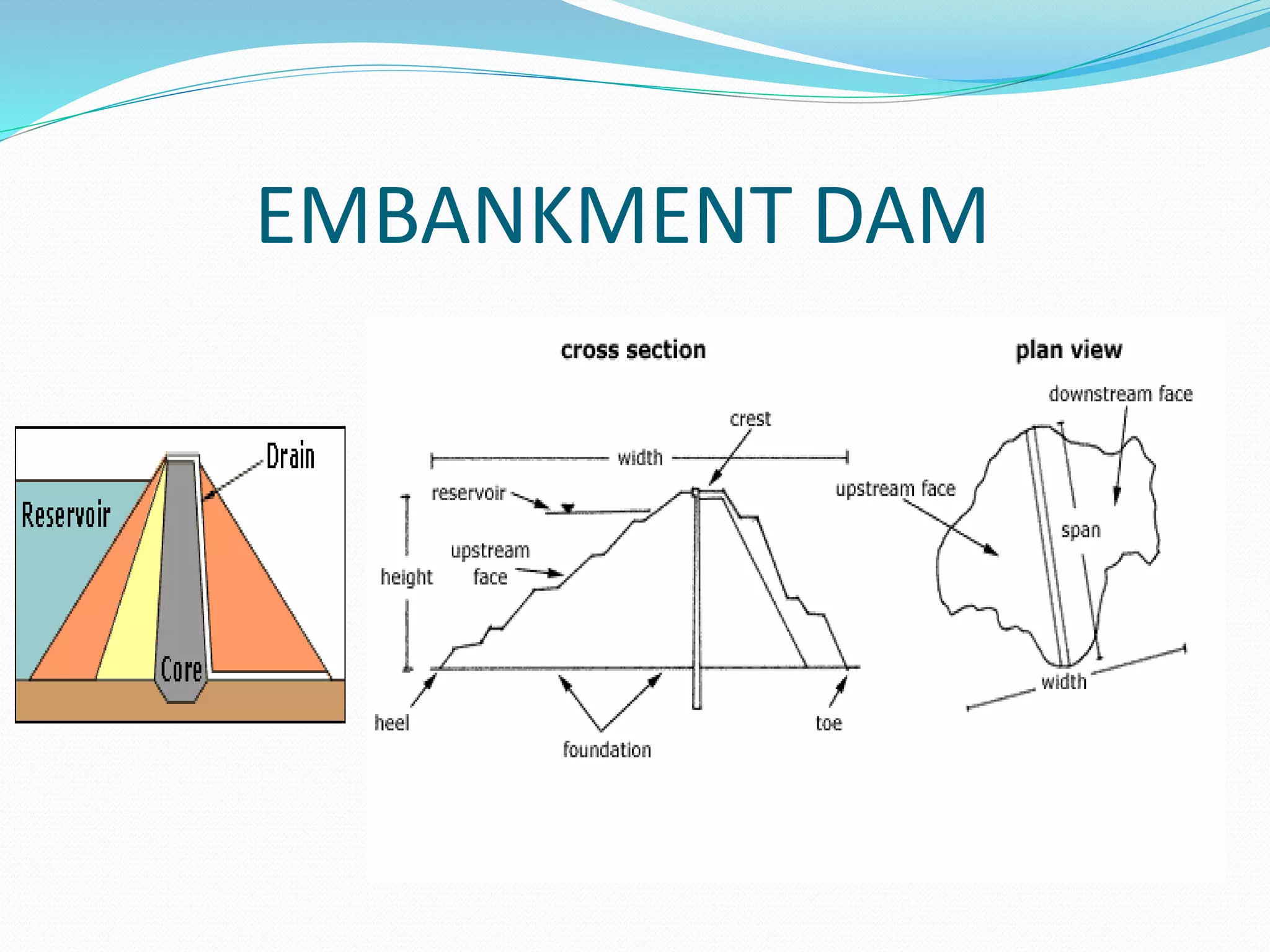 EMBANKMENT DAM

Drain
Reservoir
Core

cross section

crest
width
reservoir
upstream face
height
heel
foundation
toe

plan view

downstream face
upstream face
span
width